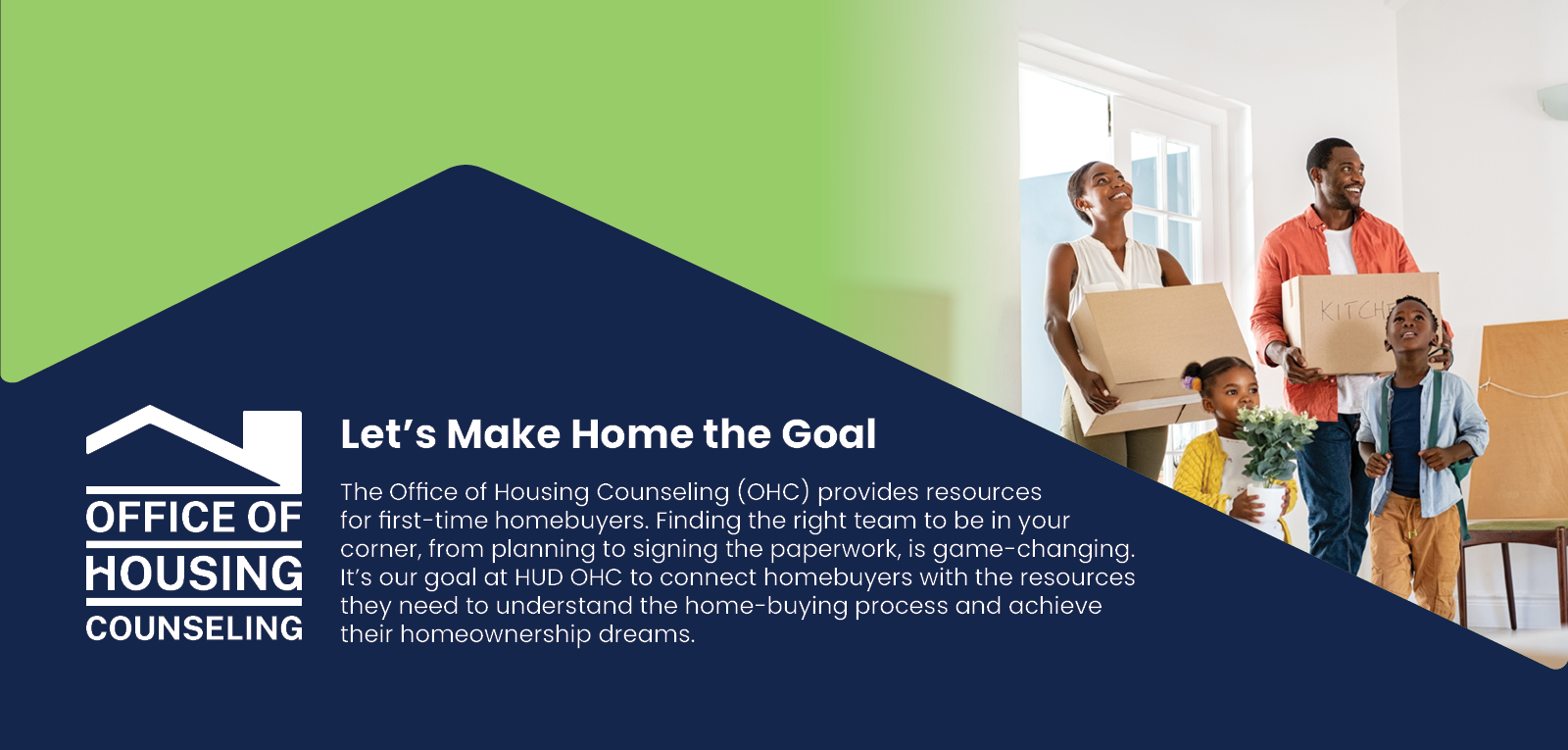 OFFICE OF HOUSING COUNSELING

Let's Make Home the Goal

The Office of Housing Counseling (OHC) provides resources for first-time homebuyers. Finding the right team to be in your corner, from planning to signing the paperwork, is game-changing. It's our goal at HUD OHC to connect homebuyers with the resources they need to understand the home-buying process and achieve their homeownership dreams.

KITCH